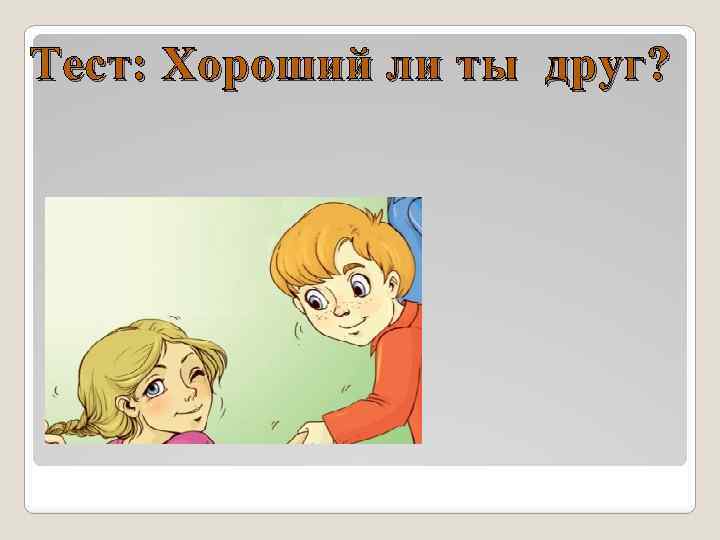 Тест: Хороший ли ты друг?